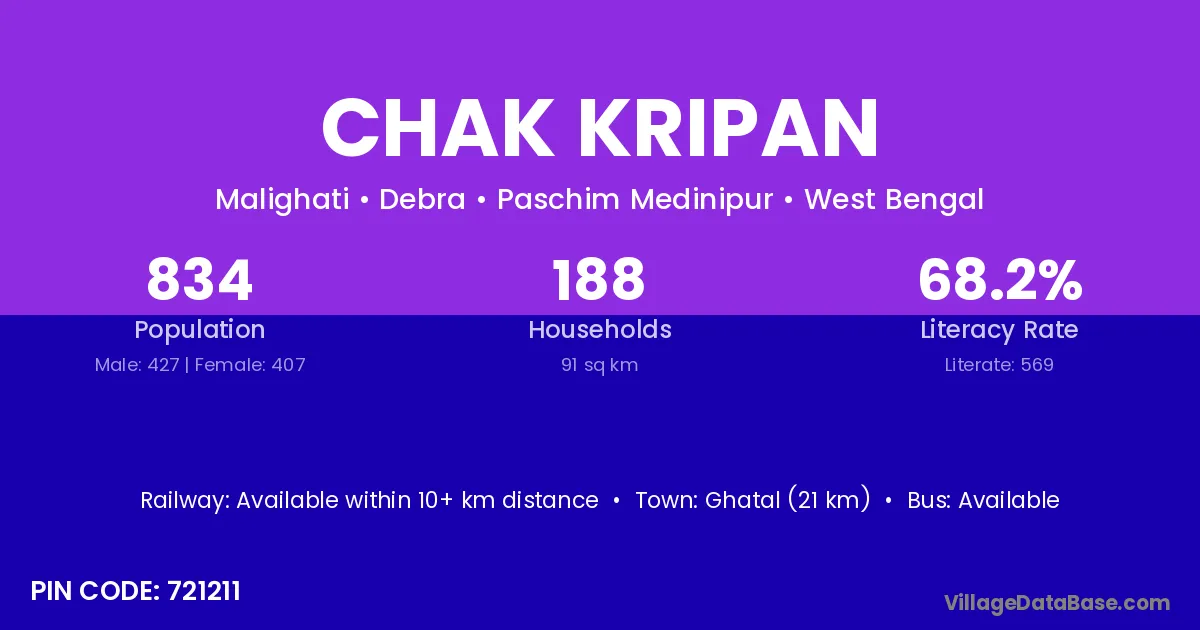 CHAK KRIPAN

Malighati • Debra • Paschim Medinipur • West Bengal

834
Population
Male: 427 | Female: 407

188
Households
91 sq km

68.2%
Literacy Rate
Literate: 569

Railway: Available within 10+ km distance • Town: Ghatal (21 km) • Bus: Available

PIN CODE: 721211

VillageDataBase.com